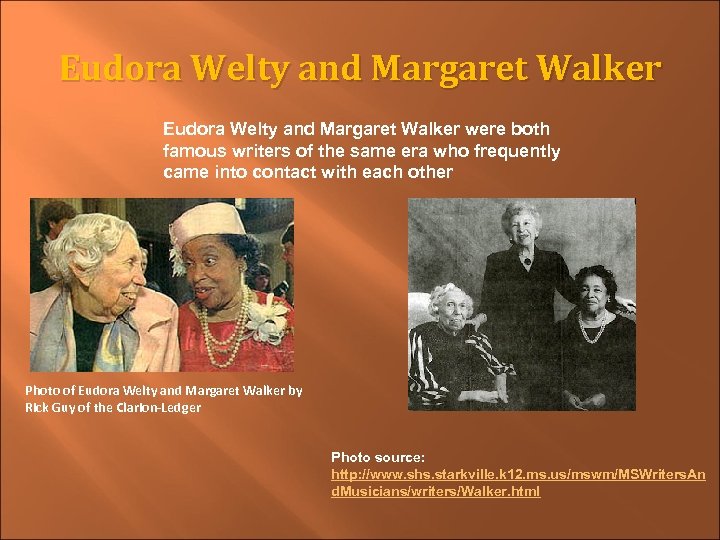 Eudora Welty and Margaret Walker

Eudora Welty and Margaret Walker were both famous writers of the same era who frequently came into contact with each other

Photo of Eudora Welty and Margaret Walker by Rick Guy of the Clarion-Ledger

Photo source: http://www.shs.starkville.k12.ms.us/mswm/MSWritersAndMusicians/writers/Walker.html